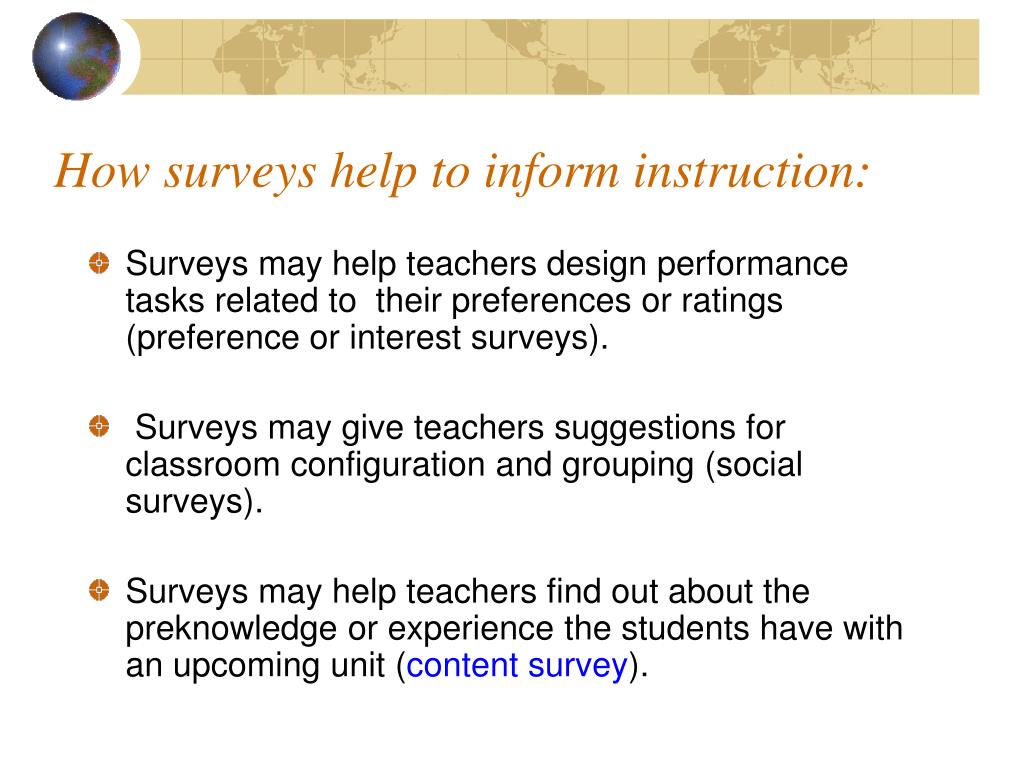 How surveys help to inform instruction:

Surveys may help teachers design performance tasks related to their preferences or ratings (preference or interest surveys).

Surveys may give teachers suggestions for classroom configuration and grouping (social surveys).

Surveys may help teachers find out about the preknowledge or experience the students have with an upcoming unit (content survey).